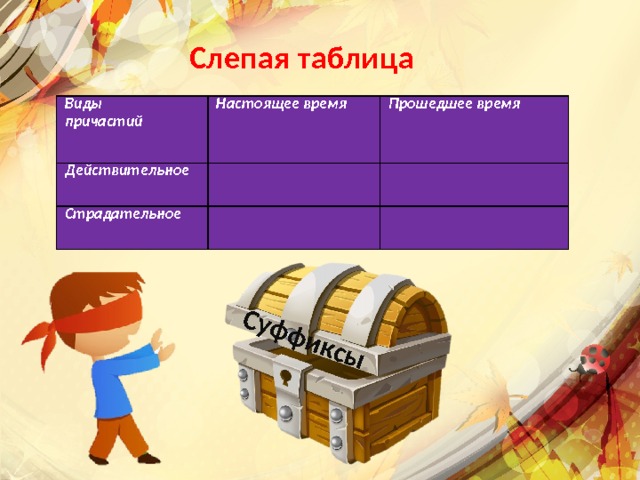 Слепая таблица

| Виды причастий | Настоящее время | Прошедшее время |
|---|---|---|
| Действительное | | |
| Страдательное | | |

Суффиксы